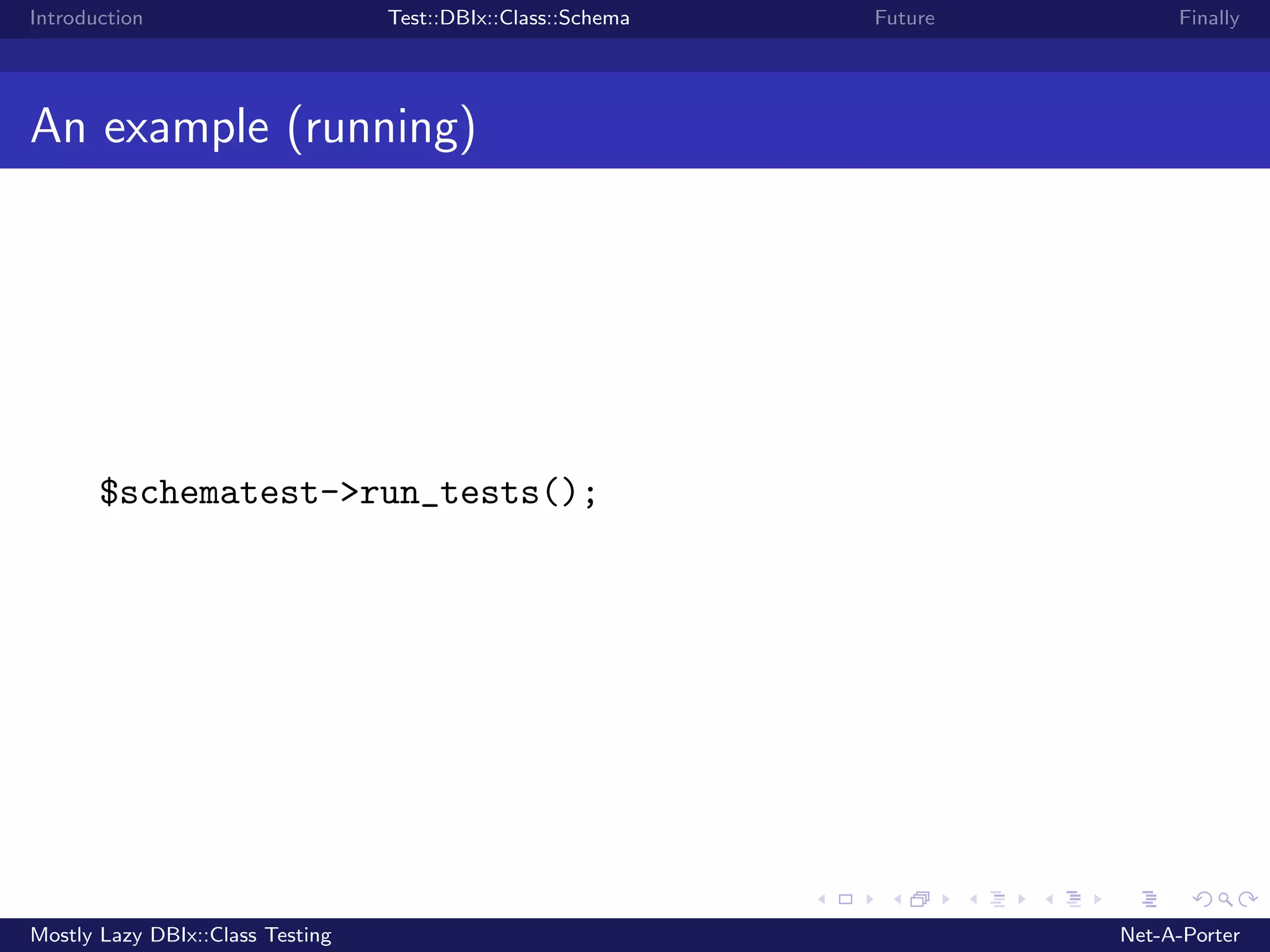 Introduction Test::DBIx::Class::Schema Future Finally

An example (running)

$schematest->run_tests();

Mostly Lazy DBIx::Class Testing Net-A-Porter